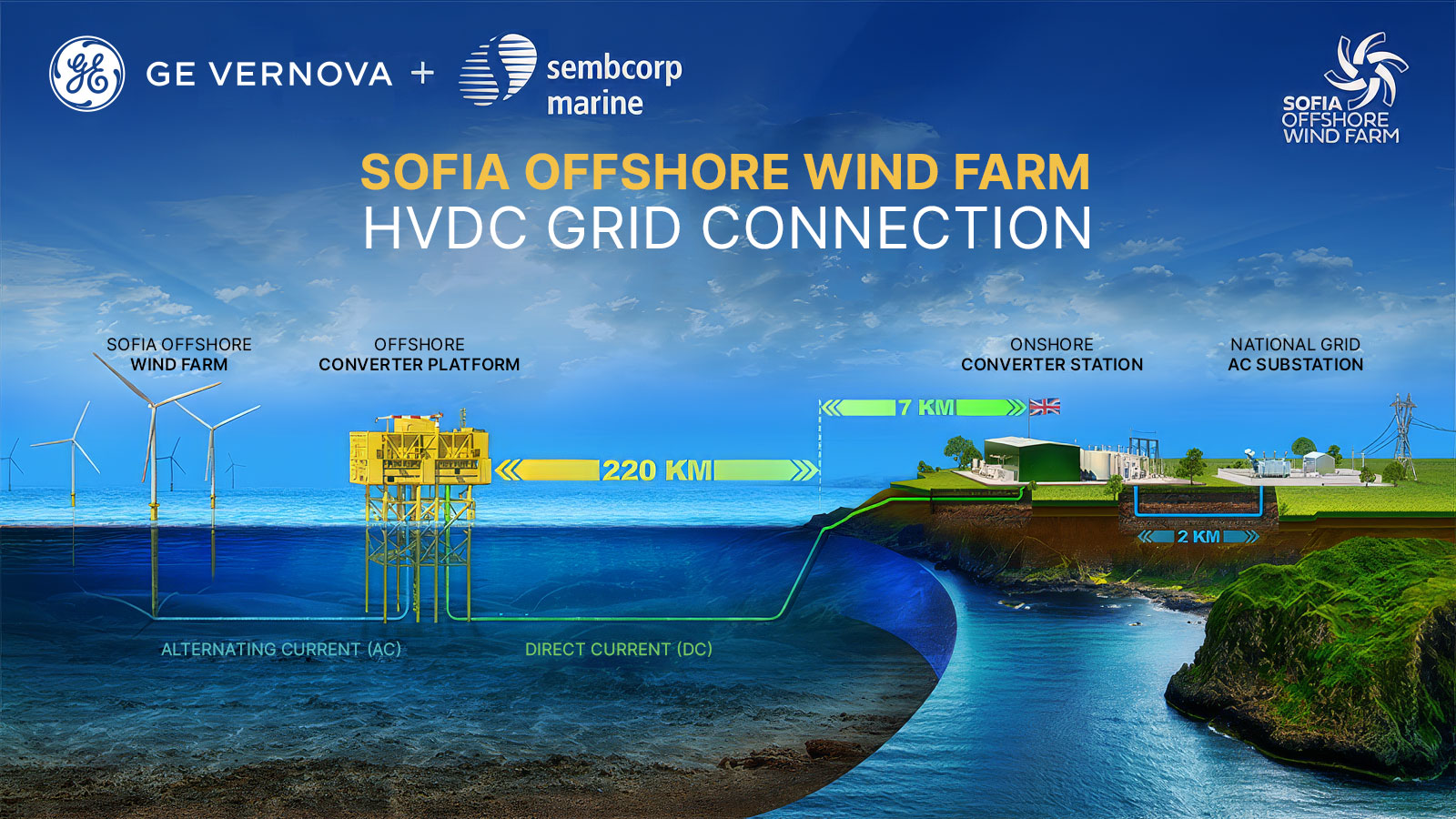 GE VERNOVA + sembcorp marine

SOFIA OFFSHORE WIND FARM

SOFIA OFFSHORE WIND FARM
HVDC GRID CONNECTION

SOFIA OFFSHORE WIND FARM

OFFSHORE CONVERTER PLATFORM

ONSHORE CONVERTER STATION

NATIONAL GRID AC SUBSTATION

7 KM

220 KM

2 KM

ALTERNATING CURRENT (AC)

DIRECT CURRENT (DC)